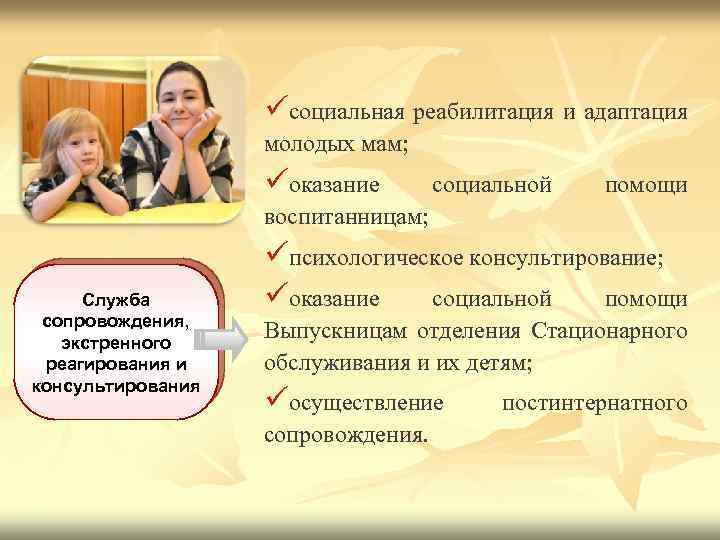 Служба сопровождения, экстренного реагирования и консультирования

✓социальная реабилитация и адаптация молодых мам;

✓оказание социальной помощи воспитанницам;

✓психологическое консультирование;

✓оказание социальной помощи Выпускницам отделения Стационарного обслуживания и их детям;

✓осуществление постинтернатного сопровождения.